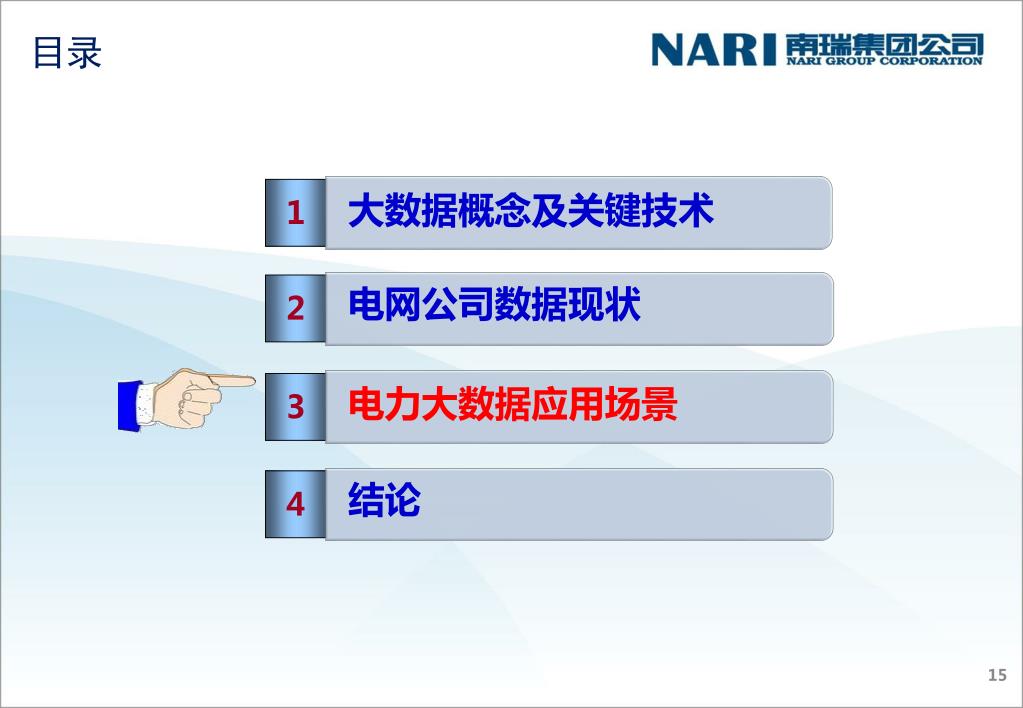 目录

NARI 南瑞集团公司
NARI GROUP CORPORATION

1 大数据概念及关键技术

2 电网公司数据现状

3 电力大数据应用场景

4 结论

15